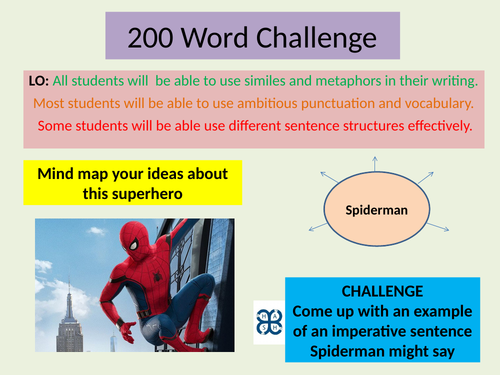 200 Word Challenge

LO: All students will be able to use similes and metaphors in their writing.
Most students will be able to use ambitious punctuation and vocabulary.
Some students will be able use different sentence structures effectively.

Mind map your ideas about this superhero

Spiderman

H A S H

CHALLENGE
Come up with an example of an imperative sentence Spiderman might say